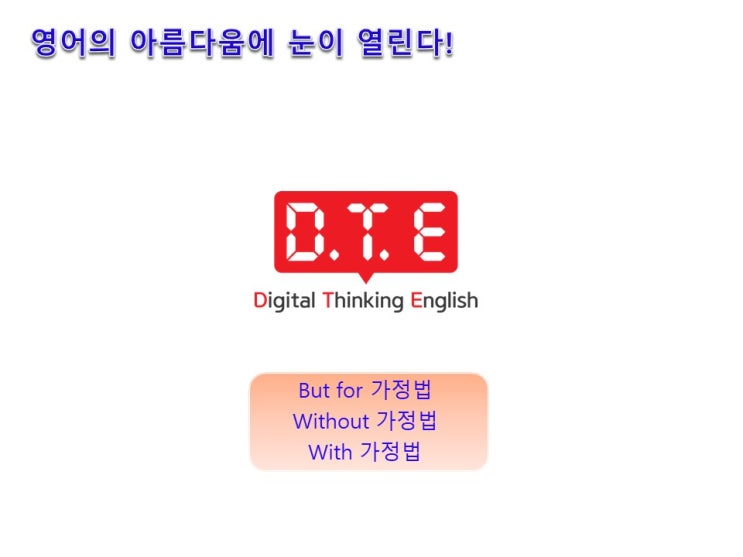 영어의 아름다움에 눈이 열린다!

D.T.E

Digital Thinking English

But for 가정법
Without 가정법
With 가정법